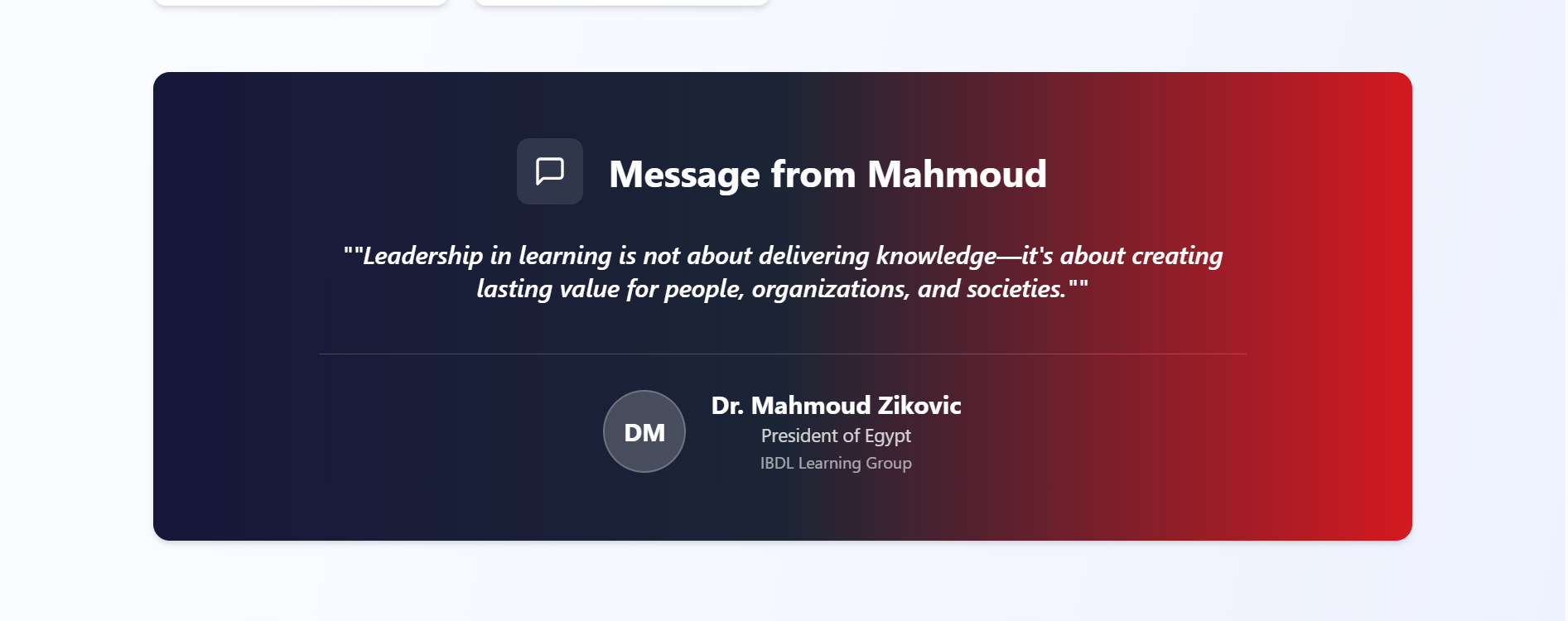 Message from Mahmoud

""Leadership in learning is not about delivering knowledge—it's about creating lasting value for people, organizations, and societies.""

DM

Dr. Mahmoud Zikovic

President of Egypt

IBDL Learning Group